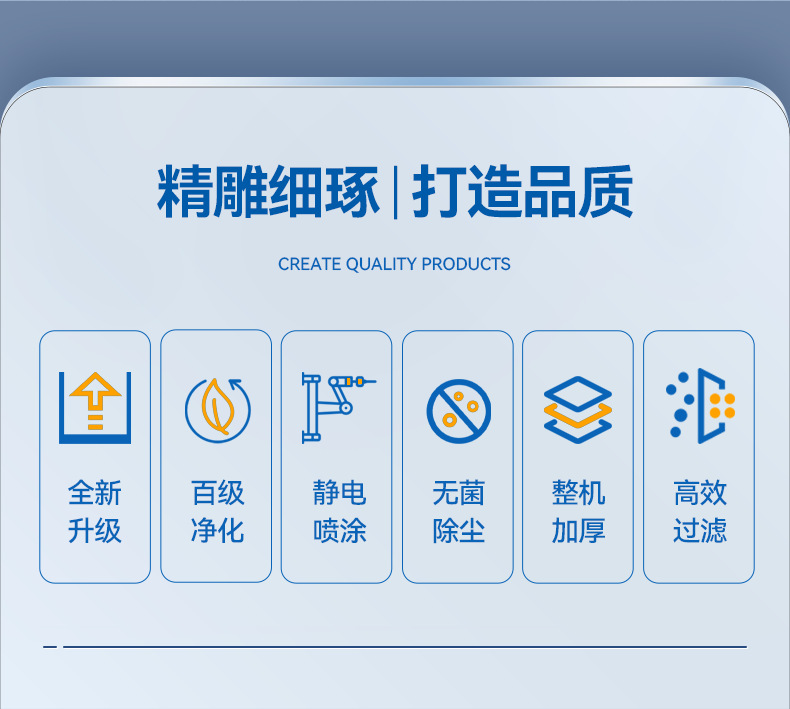 精雕细琢 | 打造品质

CREATE QUALITY PRODUCTS

全新升级

百级净化

静电喷涂

无菌除尘

整机加厚

高效过滤